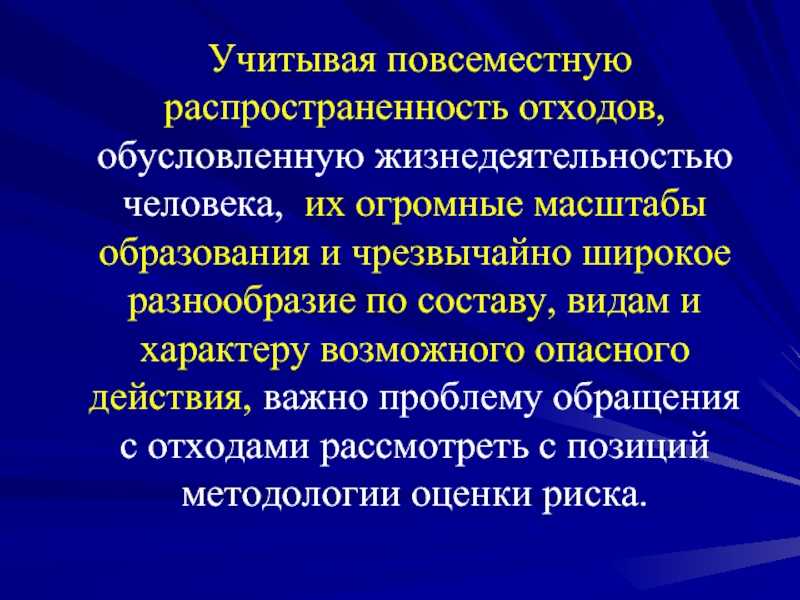 Учитывая повсеместную распространенность отходов, обусловленную жизнедеятельностью человека, их огромные масштабы образования и чрезвычайно широкое разнообразие по составу, видам и характеру возможного опасного действия, важно проблему обращения с отходами рассмотреть с позиций методологии оценки риска.